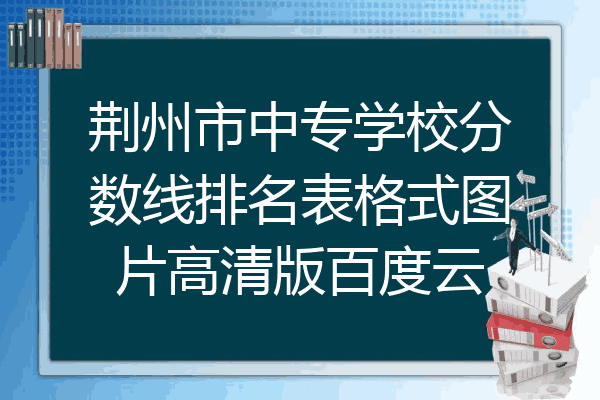 荆州市中专学校分数线排名表格式图片高清版百度云